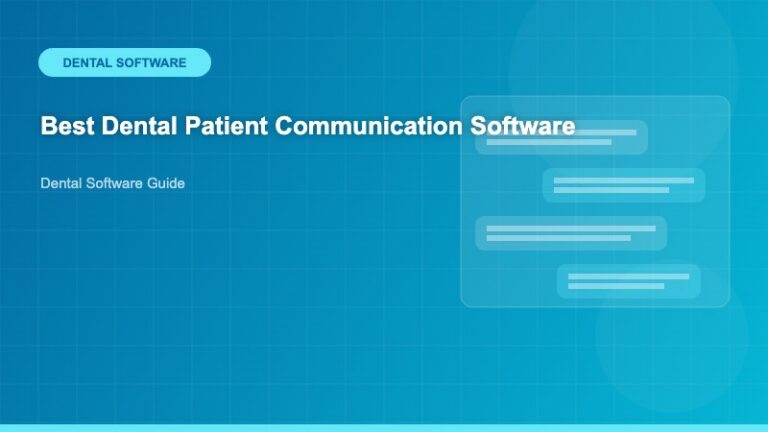 DENTAL SOFTWARE

Best Dental Patient Communication Software

Dental Software Guide